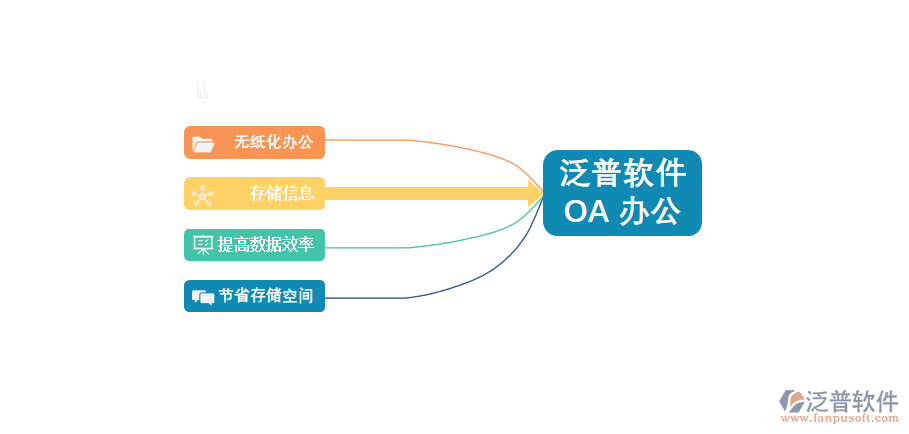 无纸化办公

存储信息

提高数据效率

节省存储空间

泛普软件
OA 办公

泛普软件
www.fanpusoft.com